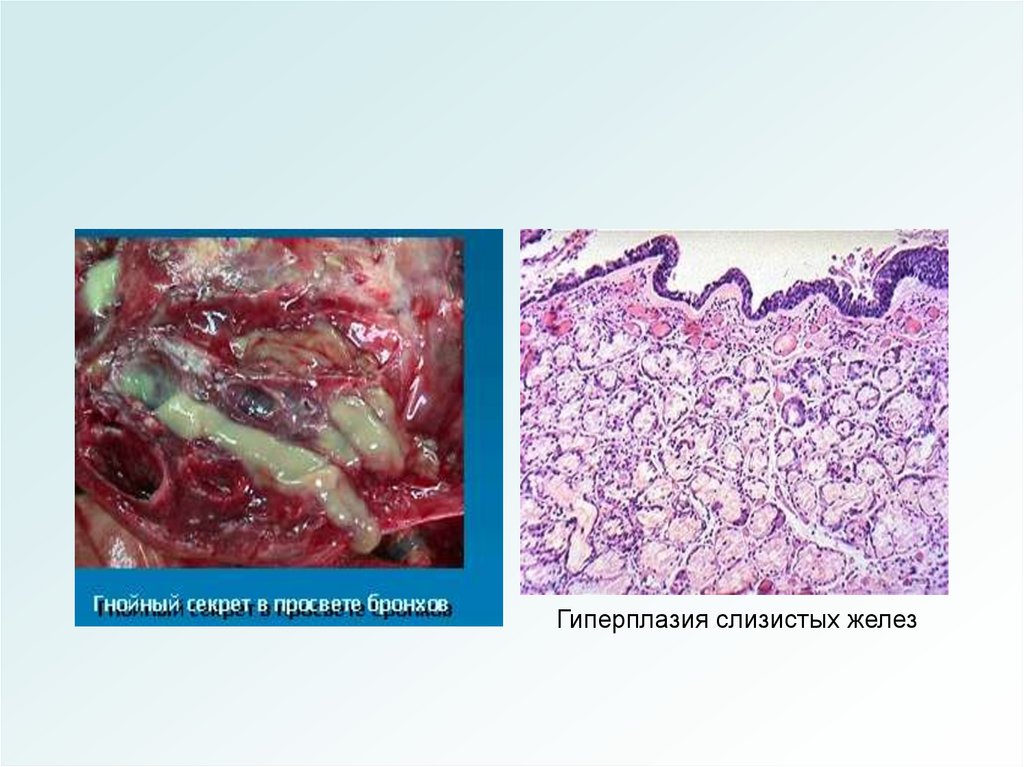 Гнойный секрет в просвете бронхов

Гиперплазия слизистых желез